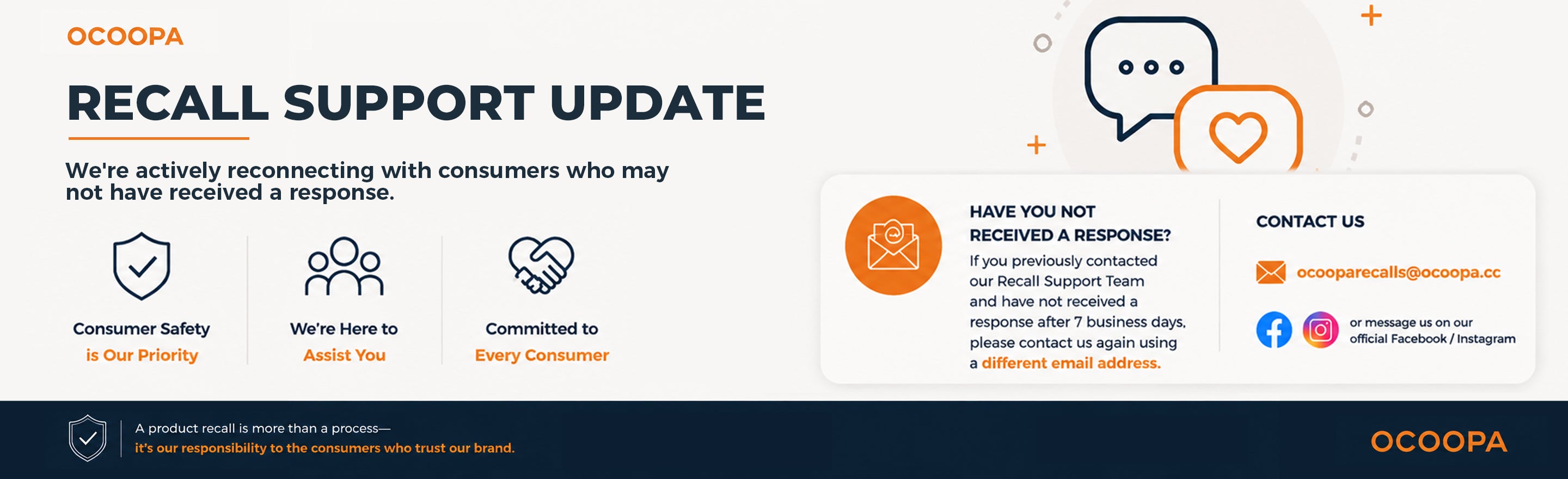 OCOOPA

RECALL SUPPORT UPDATE

We're actively reconnecting with consumers who may not have received a response.

Consumer Safety is Our Priority

We're Here to Assist You

Committed to Every Consumer

HAVE YOU NOT RECEIVED A RESPONSE?

If you previously contacted our Recall Support Team and have not received a response after 7 business days, please contact us again using a different email address.

CONTACT US

ocooparecalls@ocoopa.cc

or message us on our official Facebook / Instagram

A product recall is more than a process—
it's our responsibility to the consumers who trust our brand.

OCOOPA